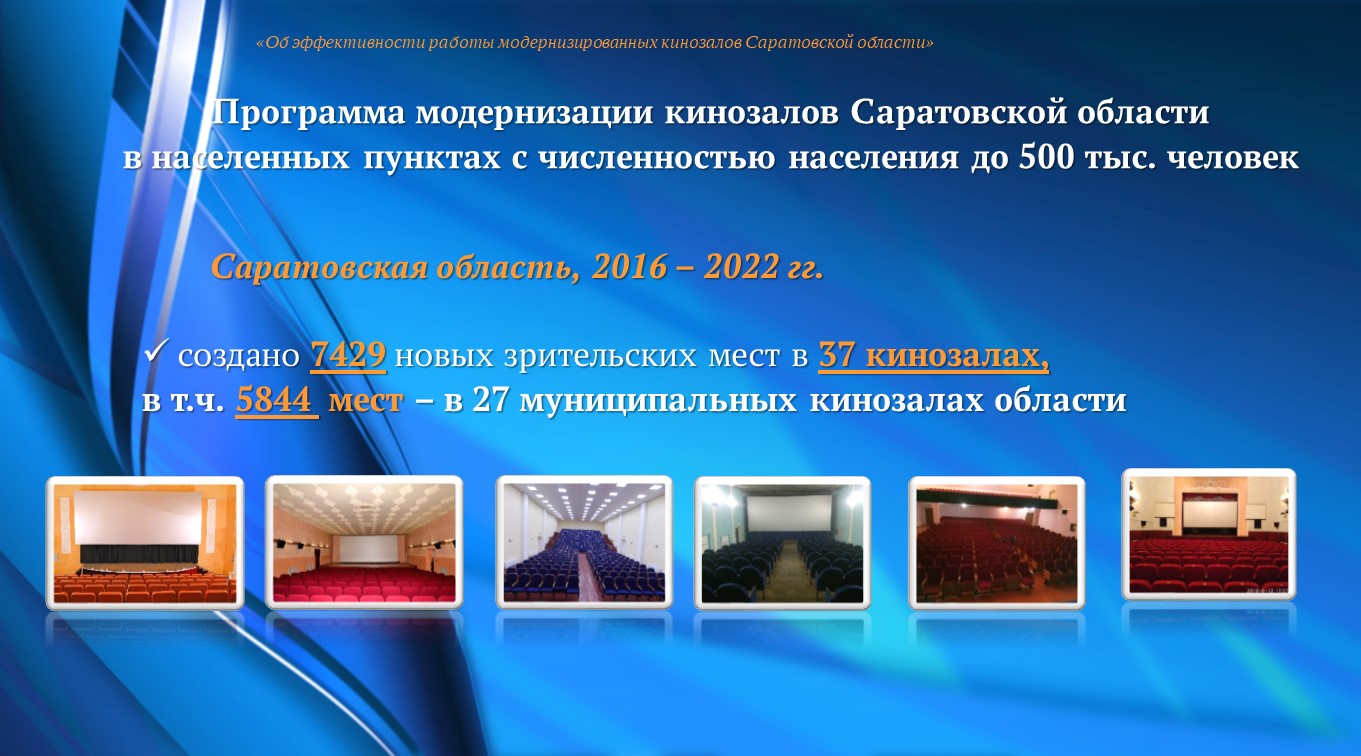 «Об эффективности работы модернизированных кинозалов Саратовской области»

Программа модернизации кинозалов Саратовской области в населенных пунктах с численностью населения до 500 тыс. человек

Саратовская область, 2016 – 2022 гг.

✓ создано 7429 новых зрительских мест в 37 кинозалах, в т.ч. 5844 мест – в 27 муниципальных кинозалах области